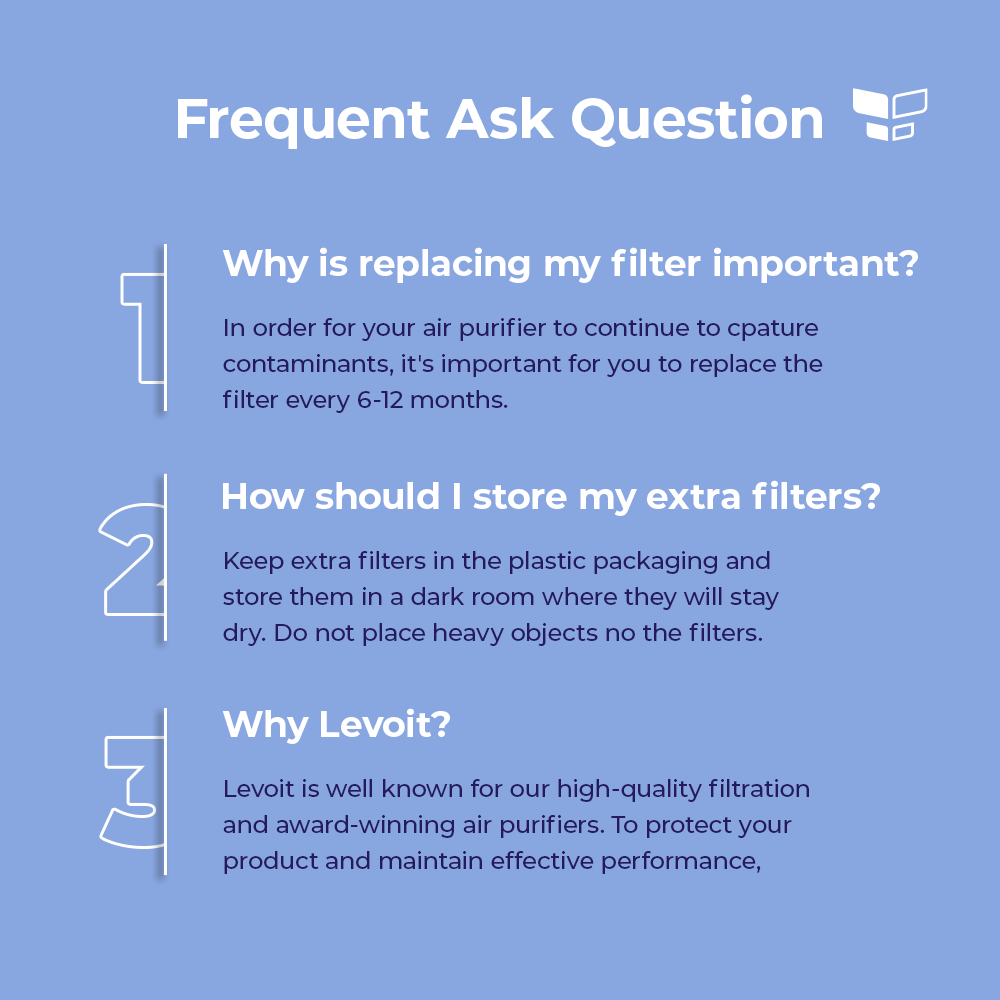 Frequent Ask Question

1

Why is replacing my filter important?

In order for your air purifier to continue to cpature contaminants, it's important for you to replace the filter every 6-12 months.

2

How should I store my extra filters?

Keep extra filters in the plastic packaging and store them in a dark room where they will stay dry. Do not place heavy objects no the filters.

3

Why Levoit?

Levoit is well known for our high-quality filtration and award-winning air purifiers. To protect your product and maintain effective performance,